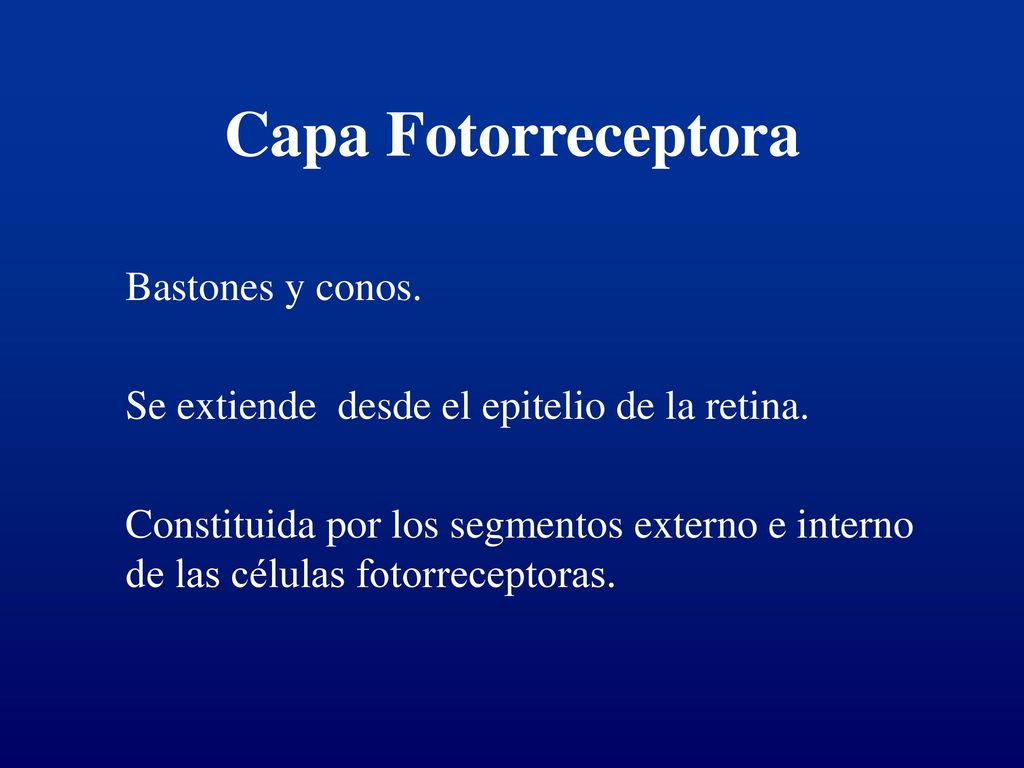 Capa Fotorreceptora

Bastones y conos.

Se extiende  desde el epitelio de la retina.

Constituida por los segmentos externo e interno de las células fotorreceptoras.